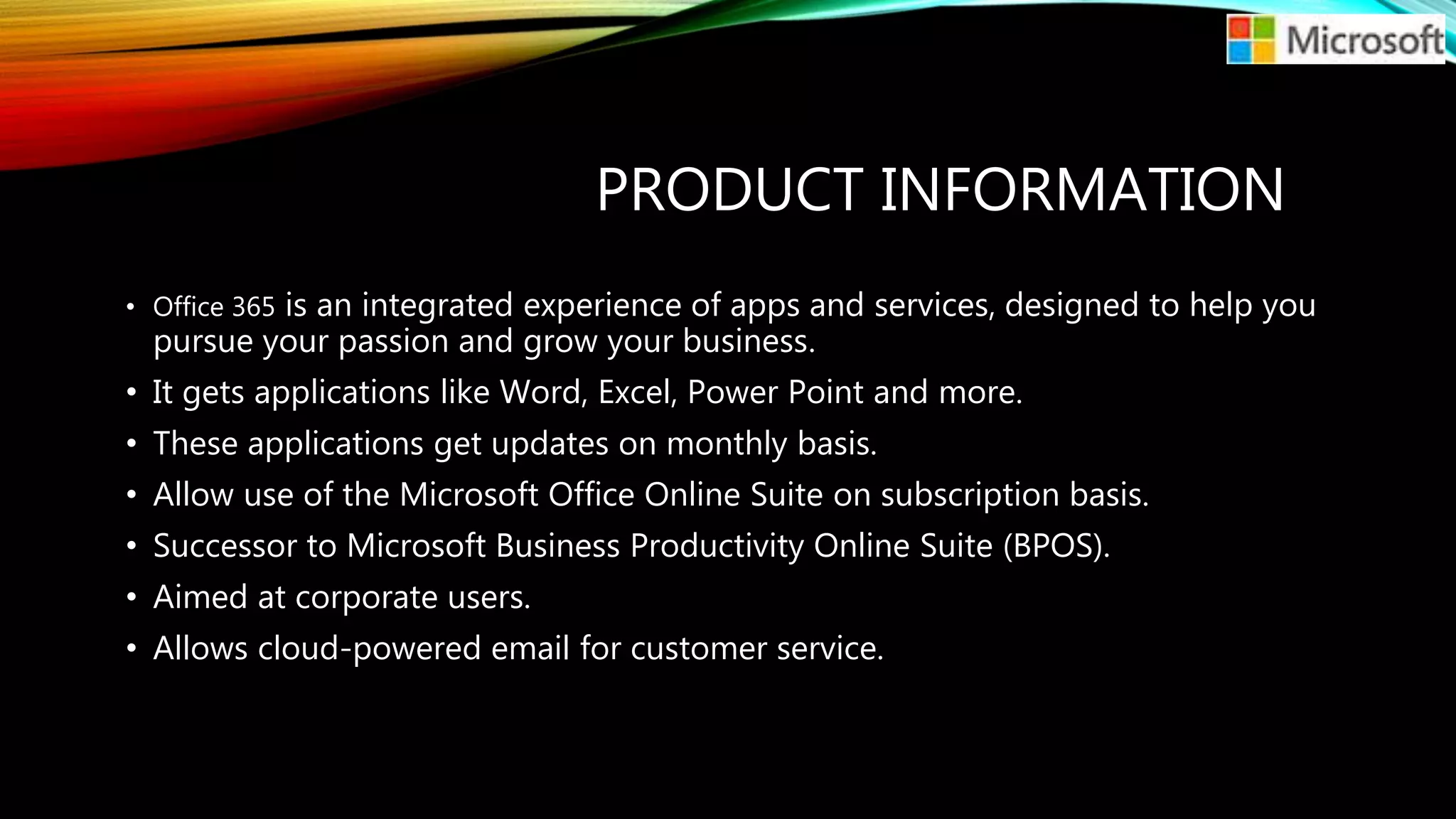 Microsoft

PRODUCT INFORMATION

• Office 365 is an integrated experience of apps and services, designed to help you pursue your passion and grow your business.
• It gets applications like Word, Excel, Power Point and more.
• These applications get updates on monthly basis.
• Allow use of the Microsoft Office Online Suite on subscription basis.
• Successor to Microsoft Business Productivity Online Suite (BPOS).
• Aimed at corporate users.
• Allows cloud-powered email for customer service.